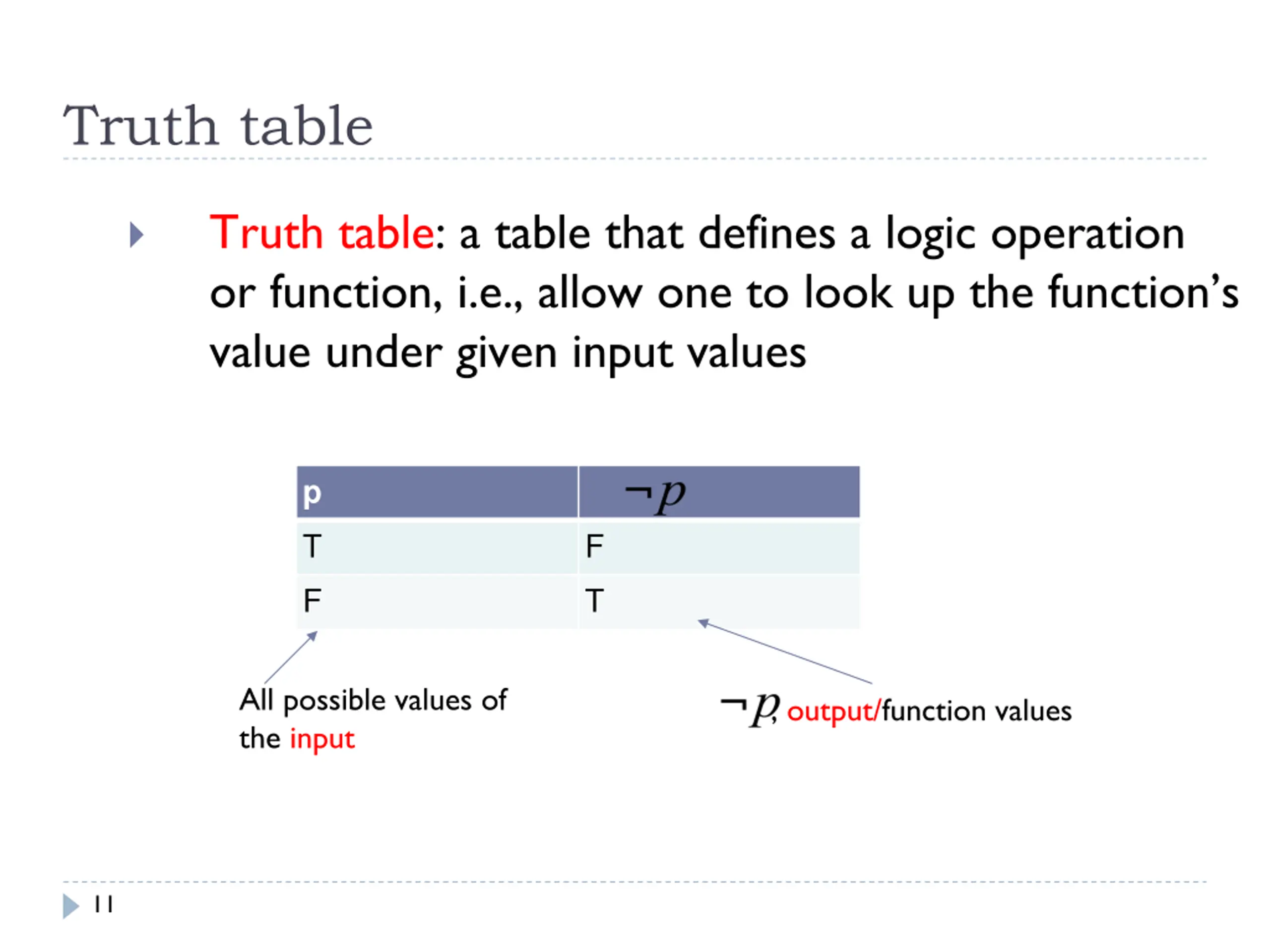 Truth table

Truth table: a table that defines a logic operation or function, i.e., allow one to look up the function's value under given input values

| p | $\neg p$ |
|---|---|
| T | F |
| F | T |

All possible values of the input

$\neg p$, output/function values

11